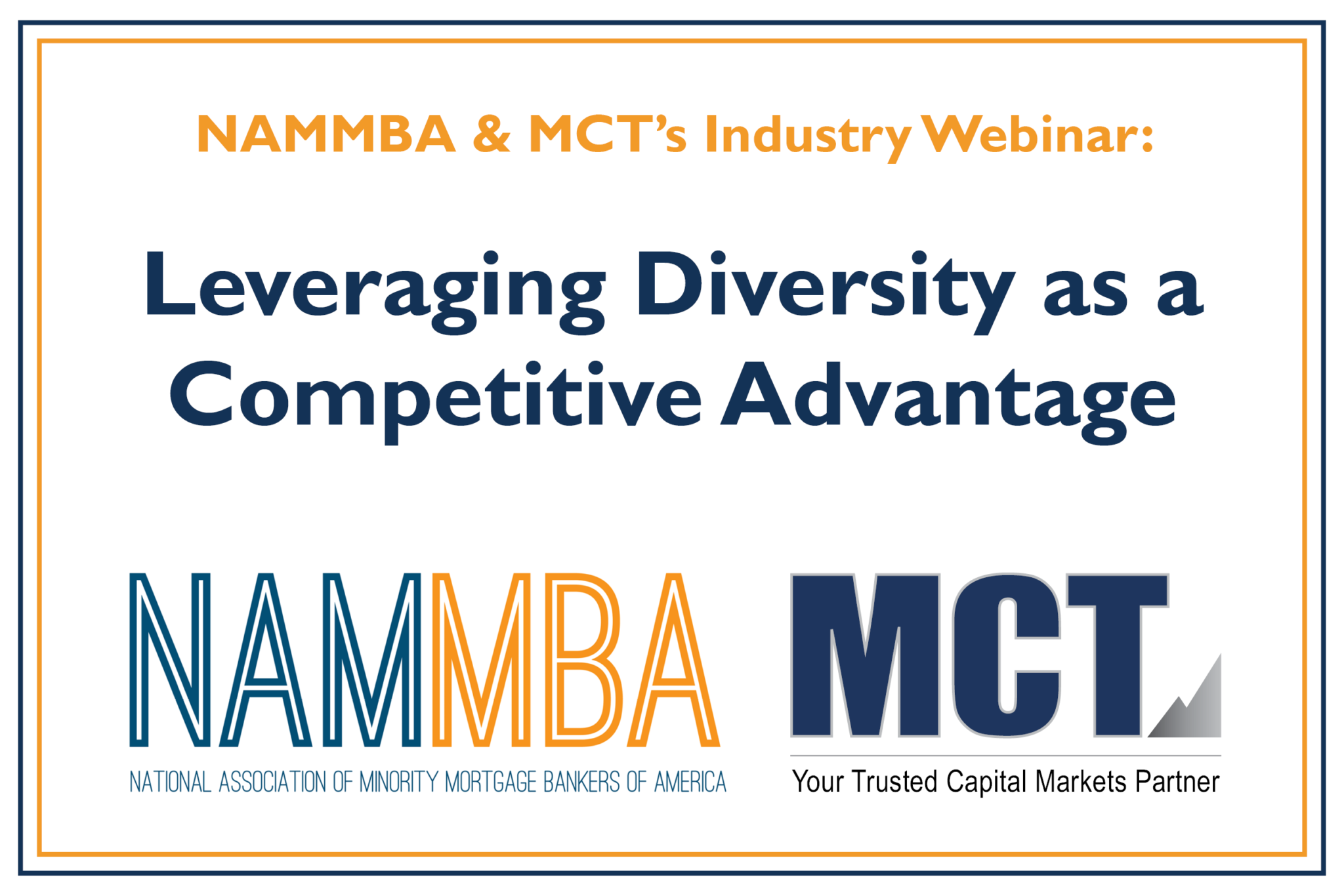 NAMMBA & MCT's Industry Webinar:

Leveraging Diversity as a Competitive Advantage

NAMMBA
NATIONAL ASSOCIATION OF MINORITY MORTGAGE BANKERS OF AMERICA

MCT
Your Trusted Capital Markets Partner